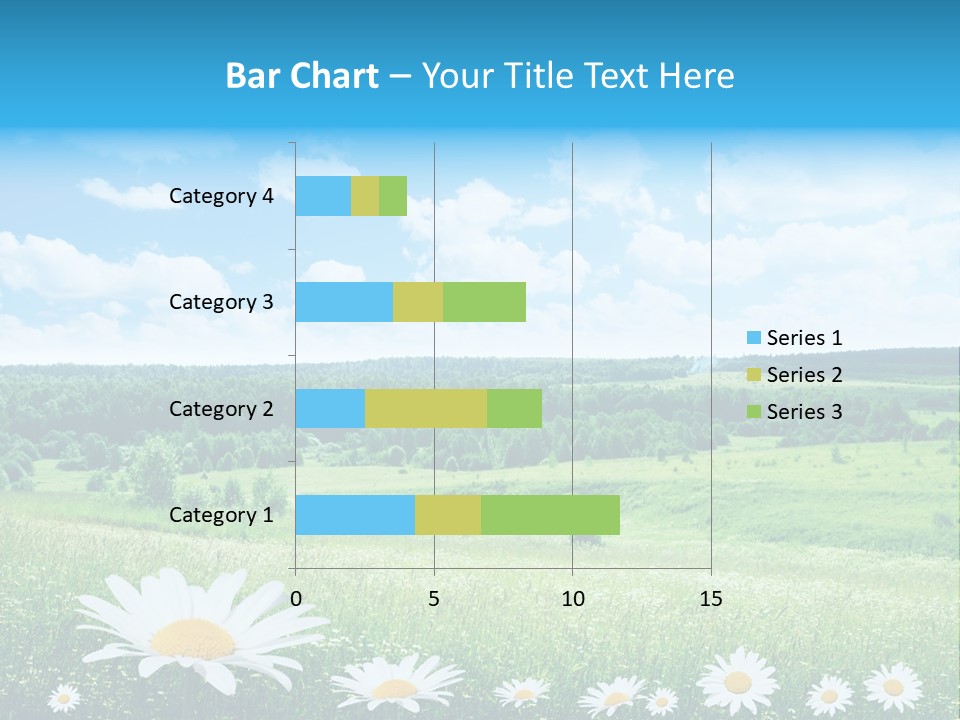 Bar Chart – Your Title Text Here

Category 4
Category 3
Category 2
Category 1

0
5
10
15

Series 1
Series 2
Series 3